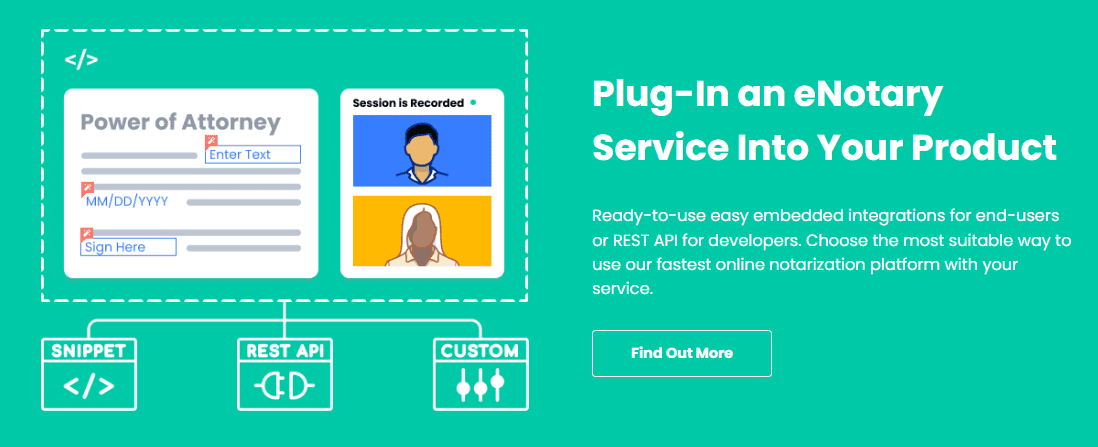 </>

Power of Attorney

Enter Text

MM/DD/YYYY

Sign Here

Session is Recorded

SNIPPET

</>

REST API

CUSTOM

Plug-In an eNotary Service Into Your Product

Ready-to-use easy embedded integrations for end-users or REST API for developers. Choose the most suitable way to use our fastest online notarization platform with your service.

Find Out More